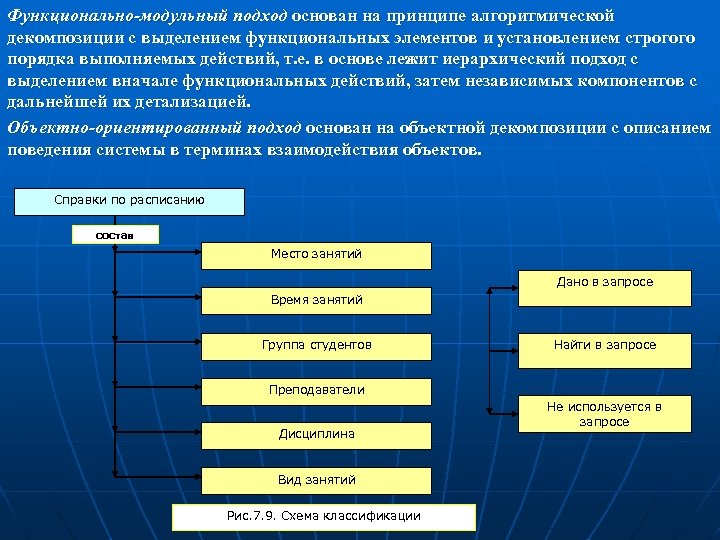 Функционально-модульный подход основан на принципе алгоритмической декомпозиции с выделением функциональных элементов и установлением строгого порядка выполняемых действий, т.е. в основе лежит иерархический подход с выделением вначале функциональных действий, затем независимых компонентов с дальнейшей их детализацией.

Объектно-ориентированный подход основан на объектной декомпозиции с описанием поведения системы в терминах взаимодействия объектов.

Справки по расписанию

состав

Место занятий

Время занятий

Группа студентов

Преподаватели

Дисциплина

Вид занятий

Дано в запросе

Найти в запросе

Не используется в запросе

Рис.7.9. Схема классификации